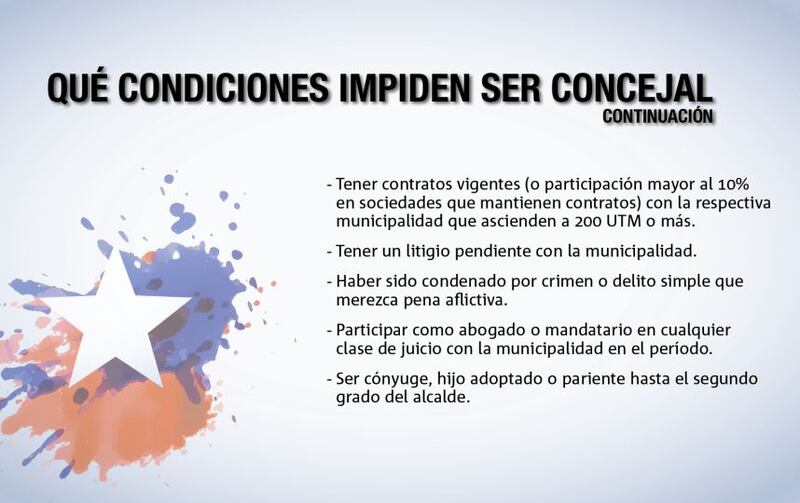 QUÉ CONDICIONES IMPIDEN SER CONCEJAL
CONTINUACIÓN

- Tener contratos vigentes (o participación mayor al 10% en sociedades que mantienen contratos) con la respectiva municipalidad que ascienden a 200 UTM o más.

- Tener un litigio pendiente con la municipalidad.

- Haber sido condenado por crimen o delito simple que merezca pena aflictiva.

- Participar como abogado o mandatario en cualquier clase de juicio con la municipalidad en el período.

- Ser cónyuge, hijo adoptado o pariente hasta el segundo grado del alcalde.